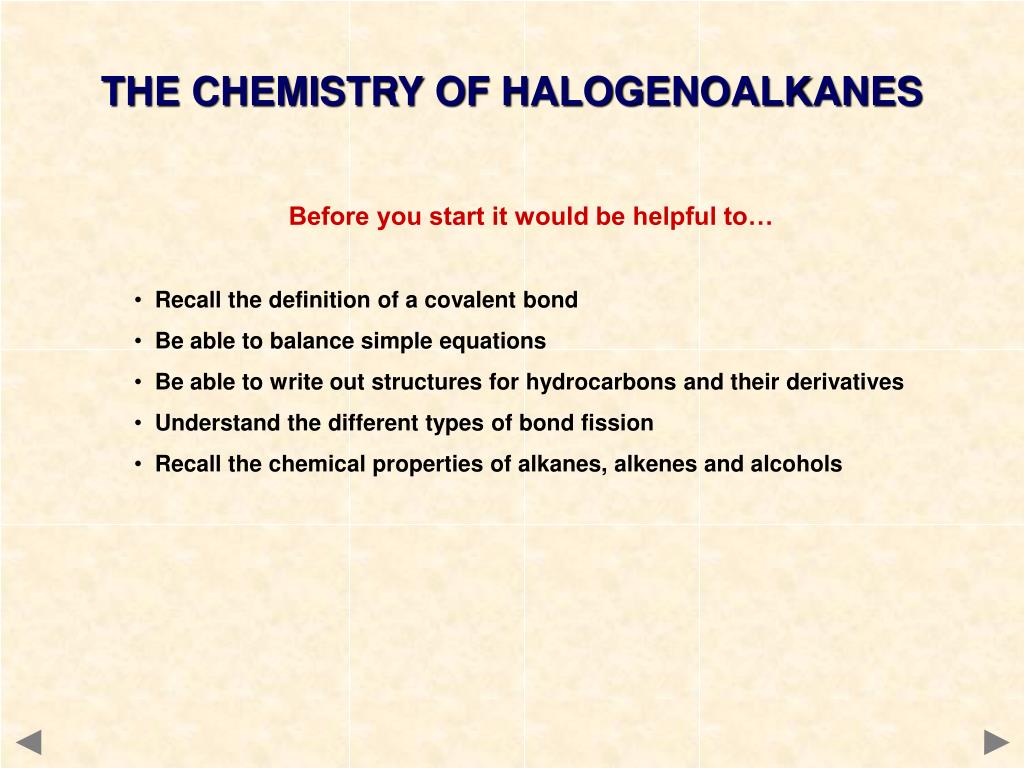 THE CHEMISTRY OF HALOGENOALKANES

Before you start it would be helpful to…

• Recall the definition of a covalent bond
• Be able to balance simple equations
• Be able to write out structures for hydrocarbons and their derivatives
• Understand the different types of bond fission
• Recall the chemical properties of alkanes, alkenes and alcohols